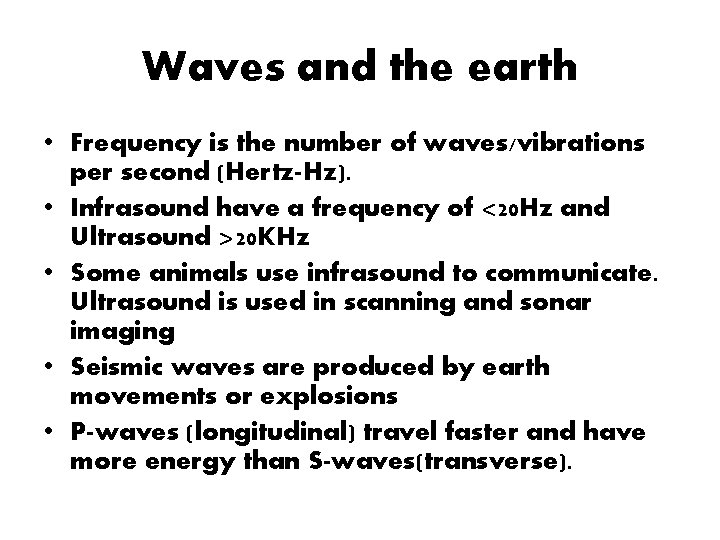 Waves and the earth

• Frequency is the number of waves/vibrations per second (Hertz-Hz).
• Infrasound have a frequency of <20Hz and Ultrasound >20KHz
• Some animals use infrasound to communicate. Ultrasound is used in scanning and sonar imaging
• Seismic waves are produced by earth movements or explosions
• P-waves (longitudinal) travel faster and have more energy than S-waves(transverse).